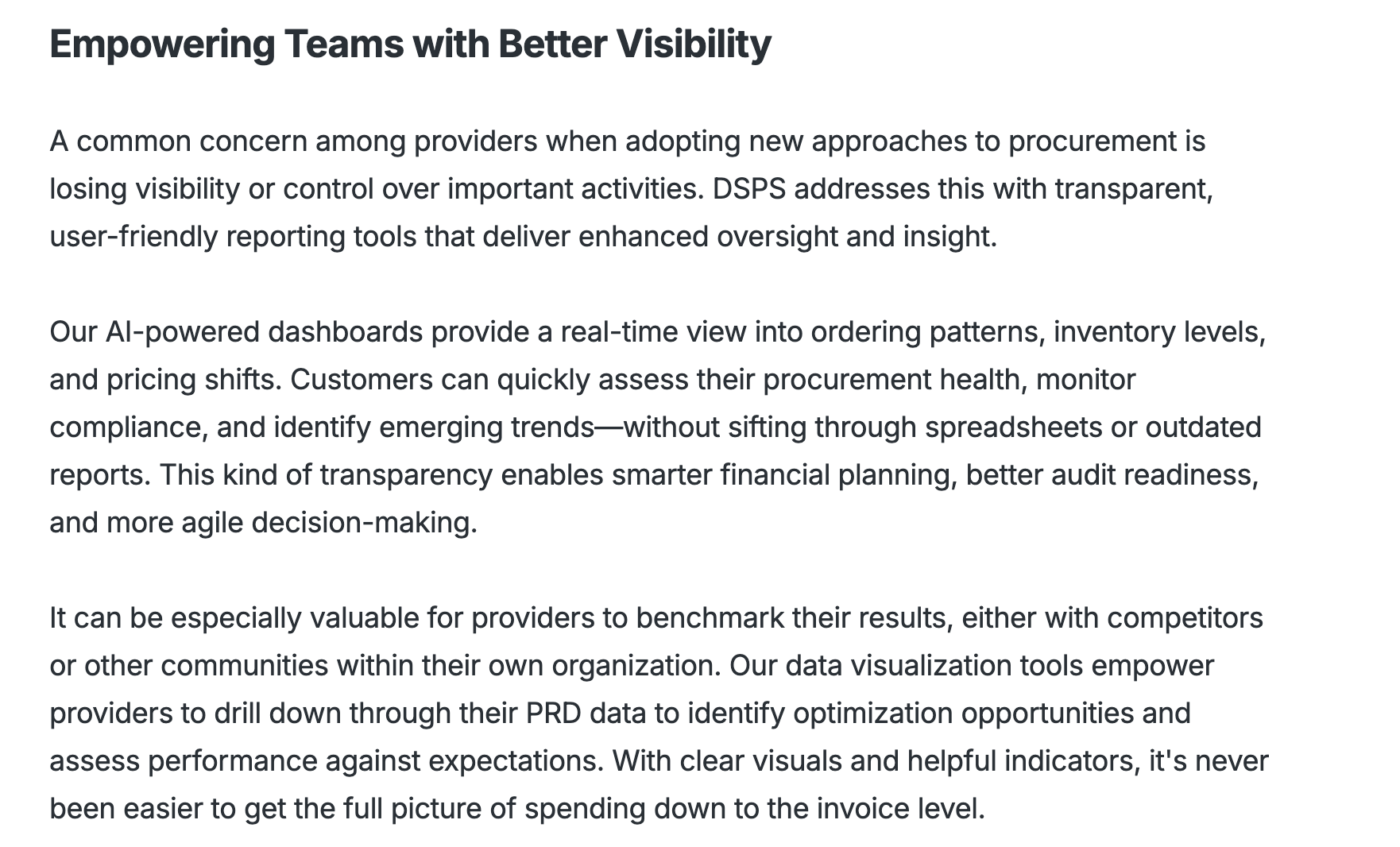 Empowering Teams with Better Visibility

A common concern among providers when adopting new approaches to procurement is losing visibility or control over important activities. DSPS addresses this with transparent, user-friendly reporting tools that deliver enhanced oversight and insight.

Our AI-powered dashboards provide a real-time view into ordering patterns, inventory levels, and pricing shifts. Customers can quickly assess their procurement health, monitor compliance, and identify emerging trends—without sifting through spreadsheets or outdated reports. This kind of transparency enables smarter financial planning, better audit readiness, and more agile decision-making.

It can be especially valuable for providers to benchmark their results, either with competitors or other communities within their own organization. Our data visualization tools empower providers to drill down through their PRD data to identify optimization opportunities and assess performance against expectations. With clear visuals and helpful indicators, it's never been easier to get the full picture of spending down to the invoice level.